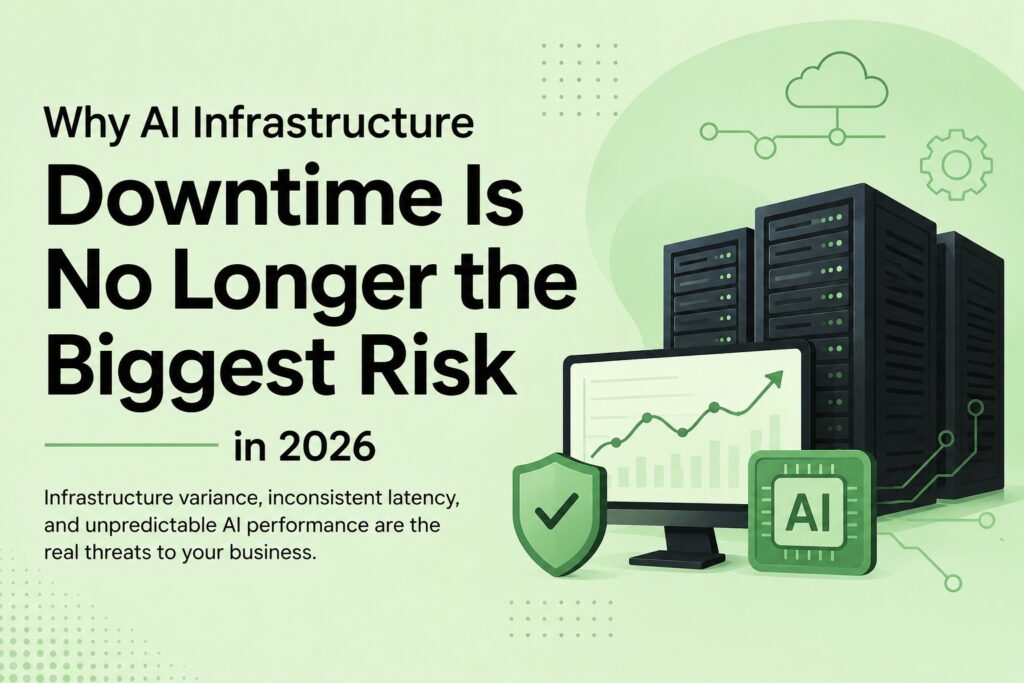 Why AI Infrastructure

Downtime Is No Longer the Biggest Risk

in 2026

Infrastructure variance, inconsistent latency, and unpredictable AI performance are the real threats to your business.

AI